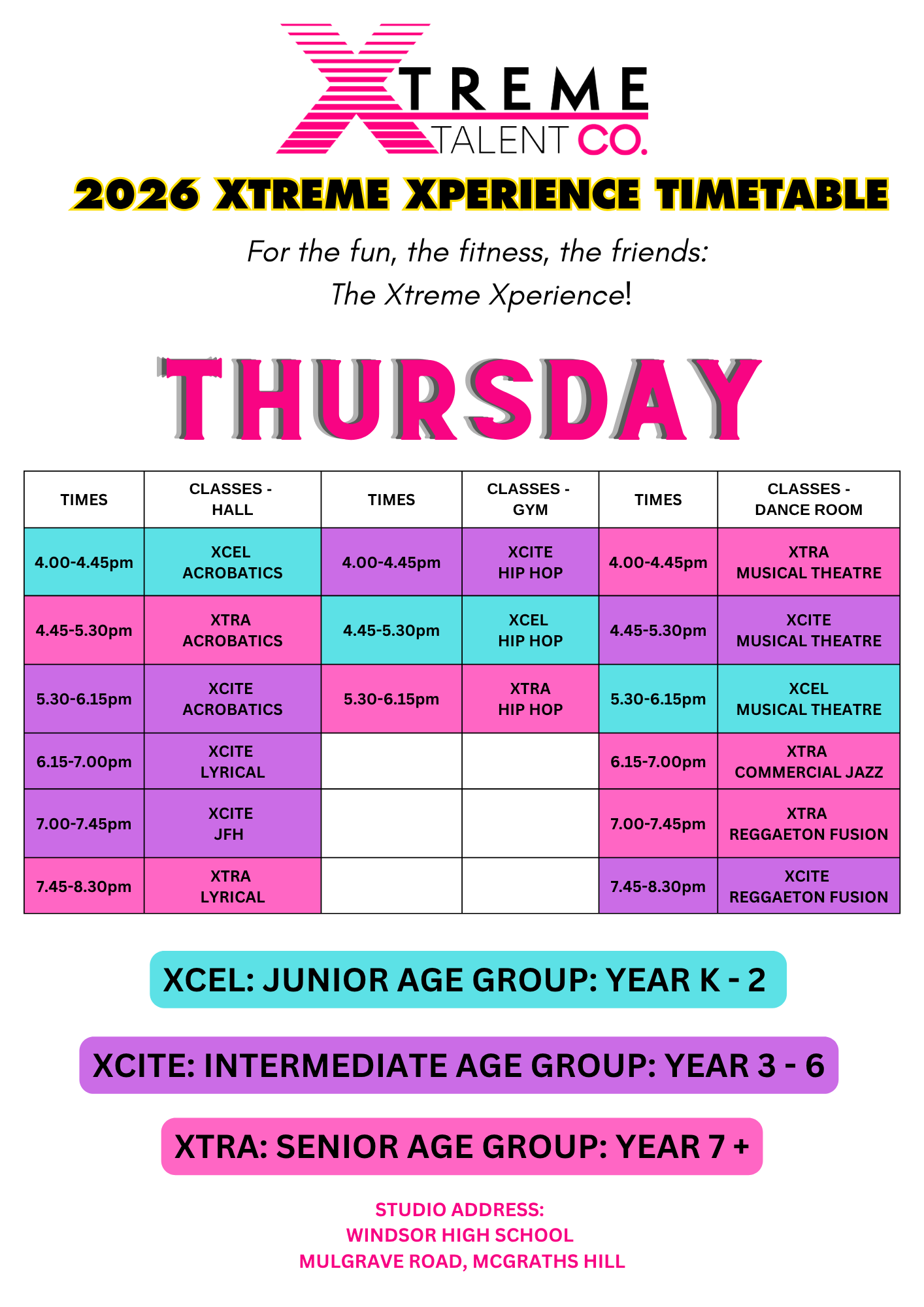 XTREME TALENT CO.

2026 XTREME XPERIENCE TIMETABLE

For the fun, the fitness, the friends:
The Xtreme Xperience!

THURSDAY

| TIMES | CLASSES - HALL | TIMES | CLASSES - GYM | TIMES | CLASSES - DANCE ROOM |
|---|---|---|---|---|---|
| 4.00-4.45pm | XCEL ACROBATICS | 4.00-4.45pm | XCITE HIP HOP | 4.00-4.45pm | XTRA MUSICAL THEATRE |
| 4.45-5.30pm | XTRA ACROBATICS | 4.45-5.30pm | XCEL HIP HOP | 4.45-5.30pm | XCITE MUSICAL THEATRE |
| 5.30-6.15pm | XCITE ACROBATICS | 5.30-6.15pm | XTRA HIP HOP | 5.30-6.15pm | XCEL MUSICAL THEATRE |
| 6.15-7.00pm | XCITE LYRICAL | | | 6.15-7.00pm | XTRA COMMERCIAL JAZZ |
| 7.00-7.45pm | XCITE JFH | | | 7.00-7.45pm | XTRA REGGAETON FUSION |
| 7.45-8.30pm | XTRA LYRICAL | | | 7.45-8.30pm | XCITE REGGAETON FUSION |

XCEL: JUNIOR AGE GROUP: YEAR K - 2

XCITE: INTERMEDIATE AGE GROUP: YEAR 3 - 6

XTRA: SENIOR AGE GROUP: YEAR 7 +

STUDIO ADDRESS:
WINDSOR HIGH SCHOOL
MULGRAVE ROAD, MCGRATHS HILL